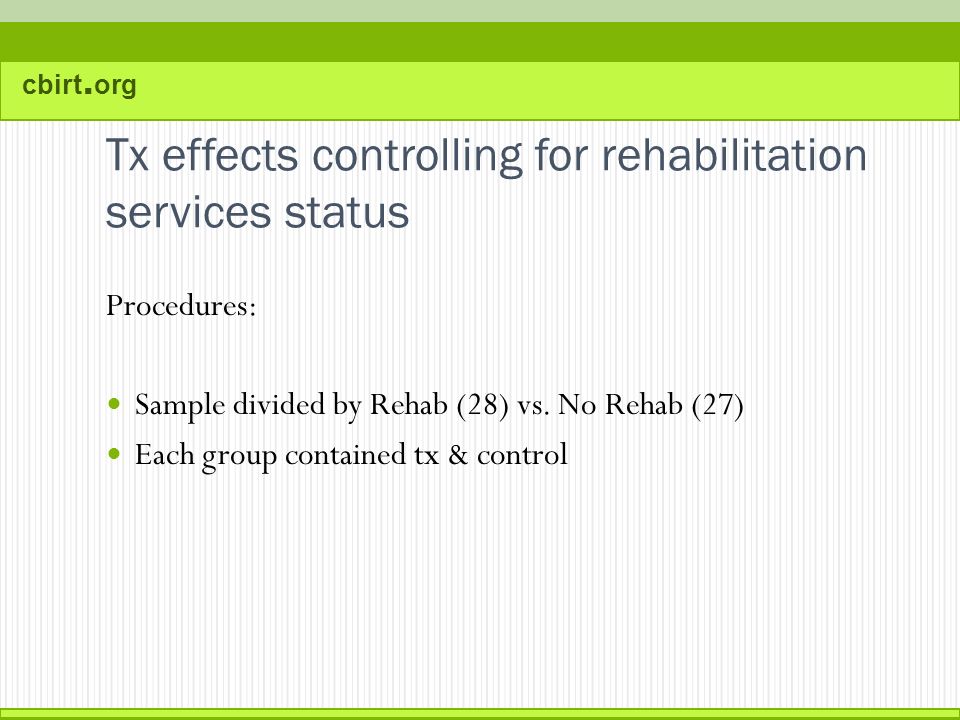 cbirt.org

Tx effects controlling for rehabilitation services status

Procedures:

- Sample divided by Rehab (28) vs. No Rehab (27)
- Each group contained tx & control